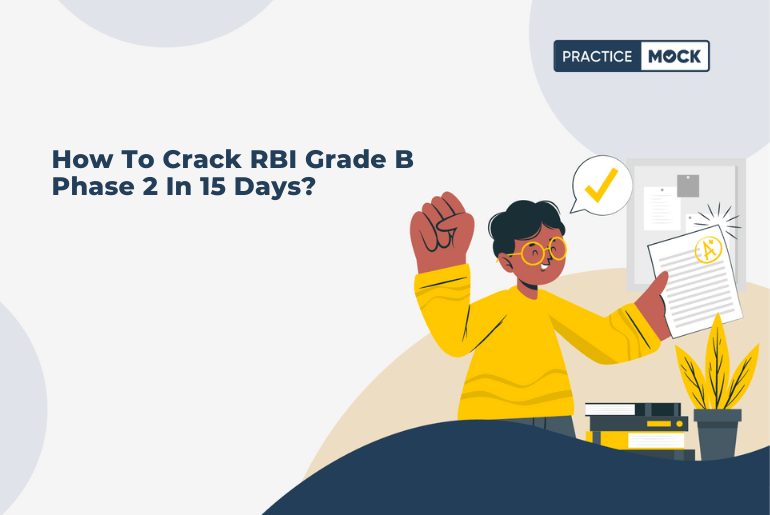 PRACTICE MOCK

How To Crack RBI Grade B Phase 2 In 15 Days?

A+